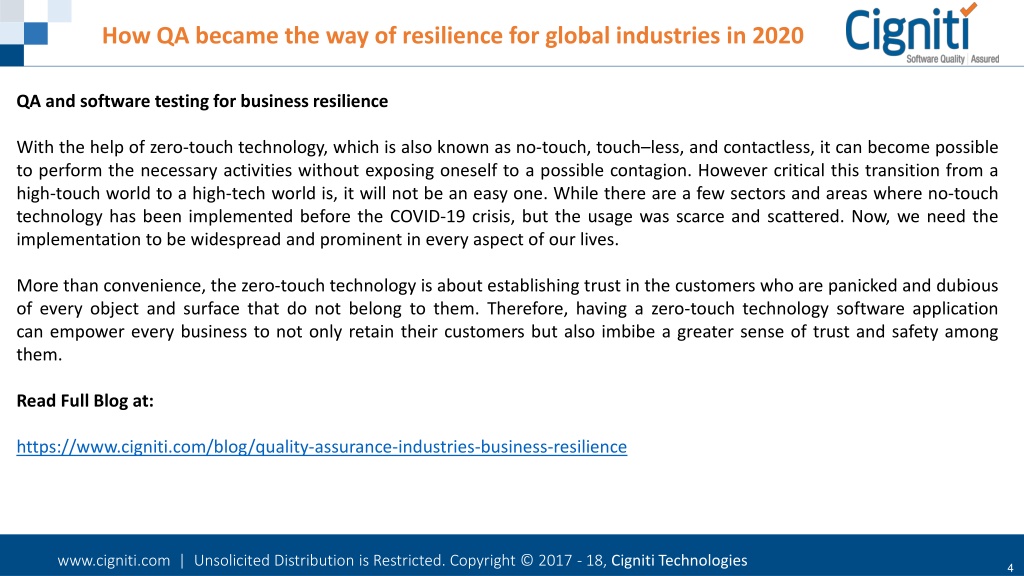 How QA became the way of resilience for global industries in 2020

Cigniti
Software Quality | Assured

QA and software testing for business resilience

With the help of zero-touch technology, which is also known as no-touch, touch–less, and contactless, it can become possible to perform the necessary activities without exposing oneself to a possible contagion. However critical this transition from a high-touch world to a high-tech world is, it will not be an easy one. While there are a few sectors and areas where no-touch technology has been implemented before the COVID-19 crisis, but the usage was scarce and scattered. Now, we need the implementation to be widespread and prominent in every aspect of our lives.

More than convenience, the zero-touch technology is about establishing trust in the customers who are panicked and dubious of every object and surface that do not belong to them. Therefore, having a zero-touch technology software application can empower every business to not only retain their customers but also imbibe a greater sense of trust and safety among them.

Read Full Blog at:

https://www.cigniti.com/blog/quality-assurance-industries-business-resilience

www.cigniti.com | Unsolicited Distribution is Restricted. Copyright © 2017 - 18, Cigniti Technologies

4